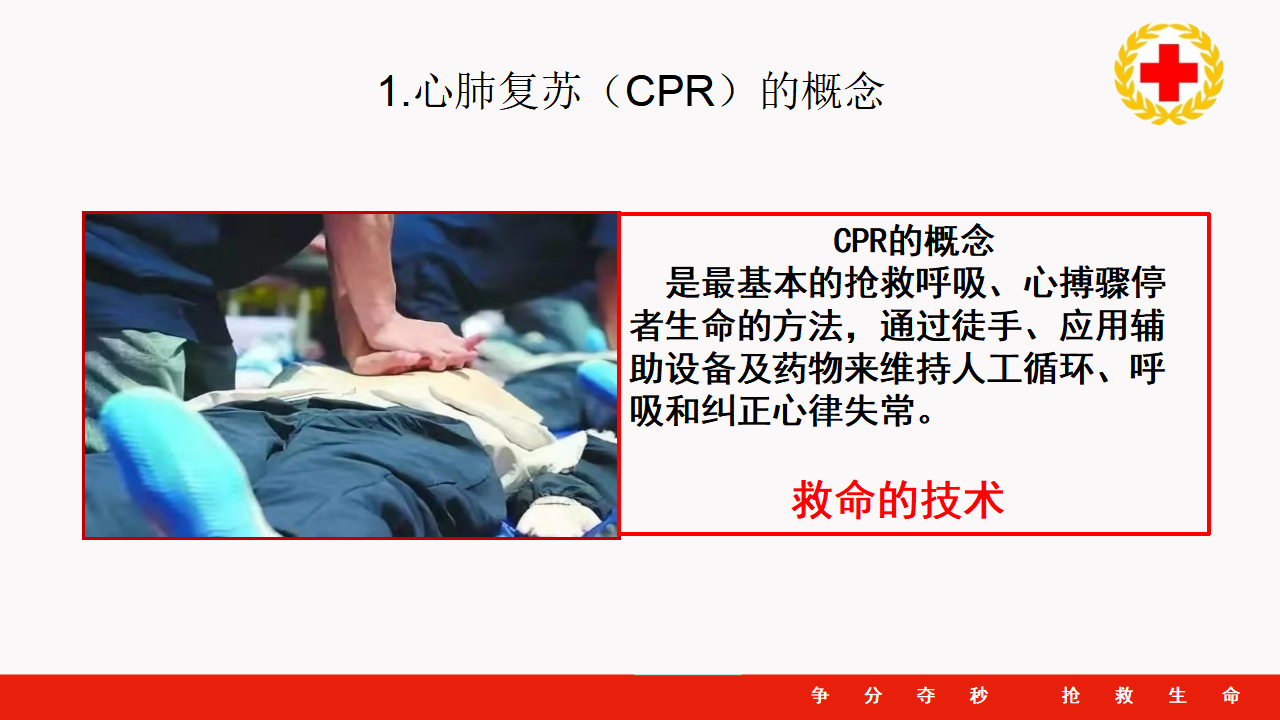 1.心肺复苏（CPR）的概念

CPR的概念

是最基本的抢救呼吸、心搏骤停者生命的方法，通过徒手、应用辅助设备及药物来维持人工循环、呼吸和纠正心律失常。

救命的技术

争 分 夺 秒　抢 救 生 命